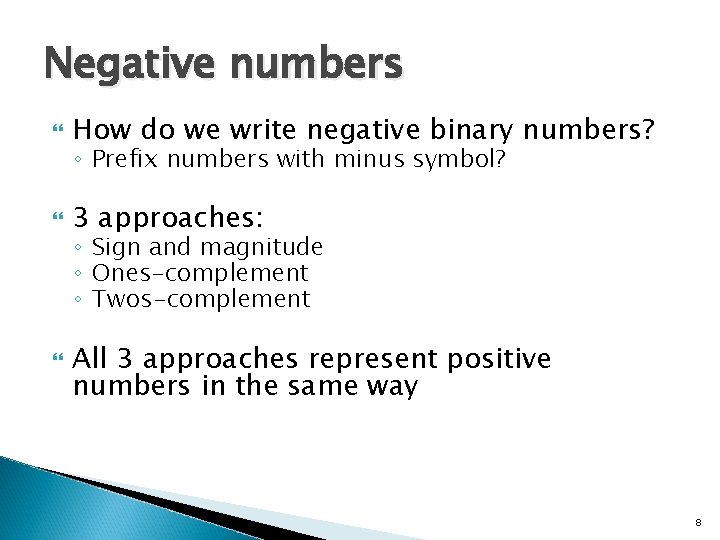 Negative numbers

How do we write negative binary numbers?
◦ Prefix numbers with minus symbol?

3 approaches:
◦ Sign and magnitude
◦ Ones-complement
◦ Twos-complement

All 3 approaches represent positive numbers in the same way

8